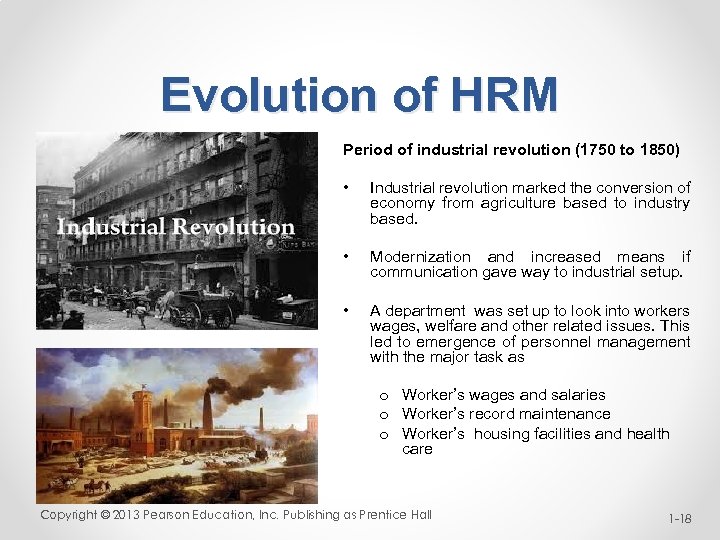 Evolution of HRM

Industrial Revolution

Period of industrial revolution (1750 to 1850)

• Industrial revolution marked the conversion of economy from agriculture based to industry based.

• Modernization and increased means if communication gave way to industrial setup.

• A department was set up to look into workers wages, welfare and other related issues. This led to emergence of personnel management with the major task as

o Worker's wages and salaries
o Worker's record maintenance
o Worker's housing facilities and health care

Copyright © 2013 Pearson Education, Inc. Publishing as Prentice Hall

1-18